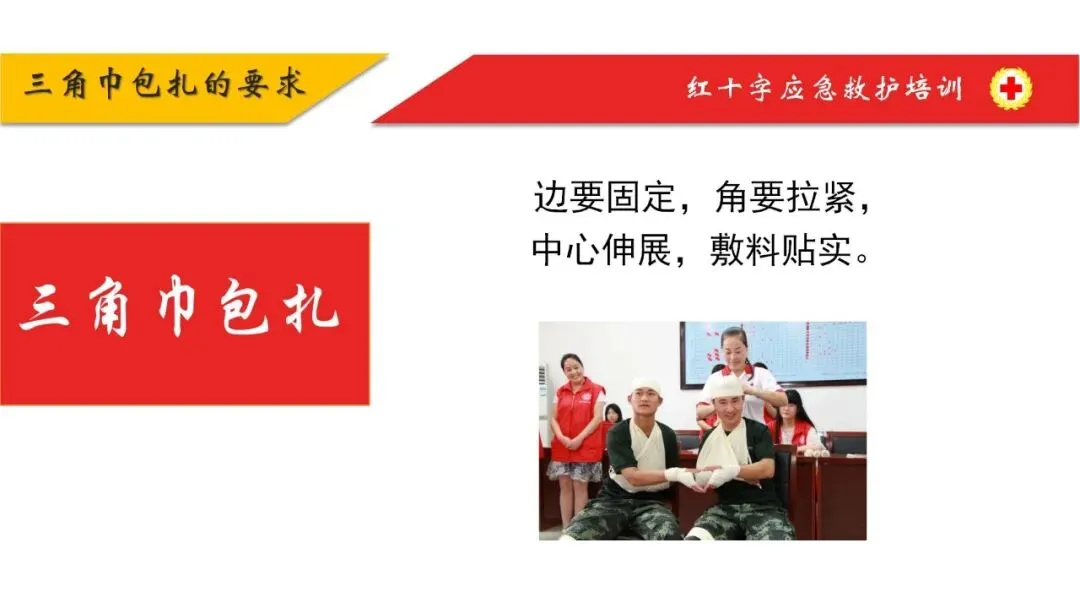 三角巾包扎的要求

红十字应急救护培训

三角巾包扎

边要固定，角要拉紧，
中心伸展，敷料贴实。